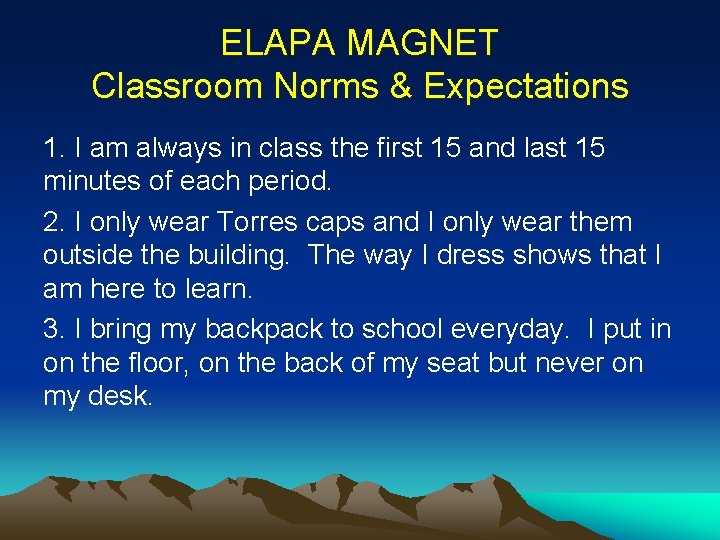 ELAPA MAGNET
Classroom Norms & Expectations

1. I am always in class the first 15 and last 15 minutes of each period.

2. I only wear Torres caps and I only wear them outside the building.  The way I dress shows that I am here to learn.

3. I bring my backpack to school everyday.  I put in on the floor, on the back of my seat but never on my desk.